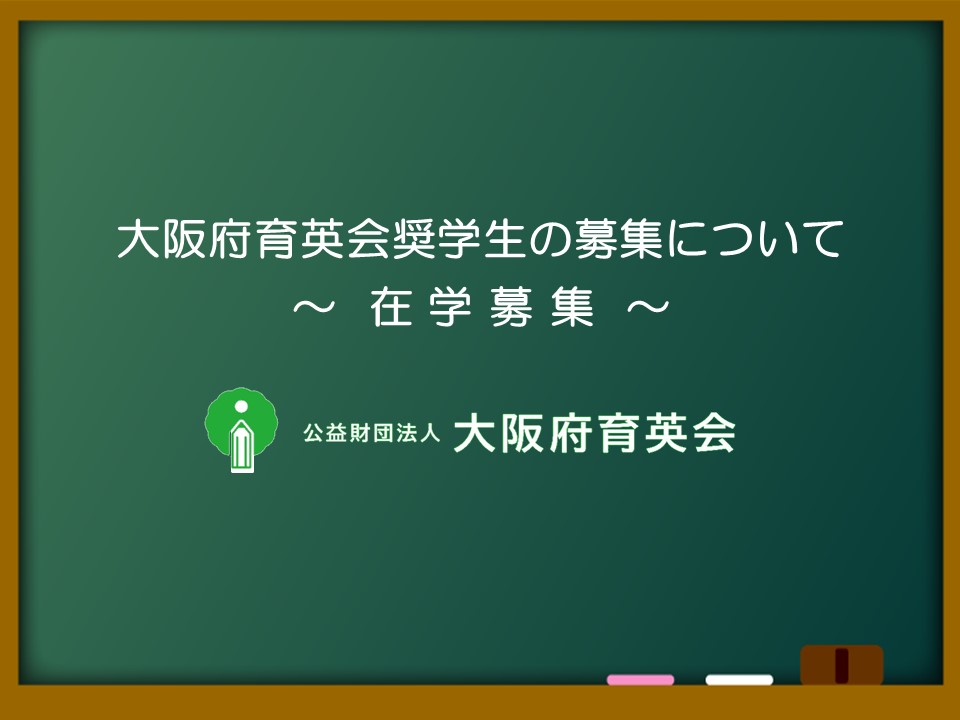 大阪府育英会奨学生の募集について
～ 在 学 募 集 ～

公益財団法人 大阪府育英会